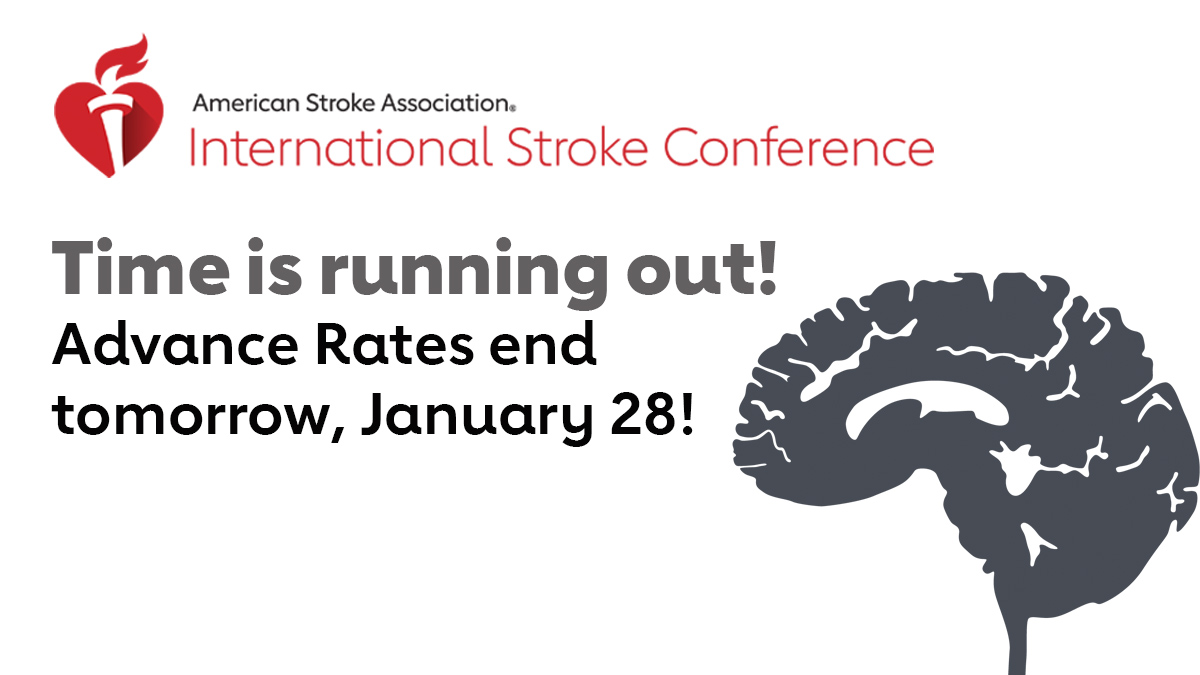 American Stroke Association®
International Stroke Conference

Time is running out!
Advance Rates end tomorrow, January 28!